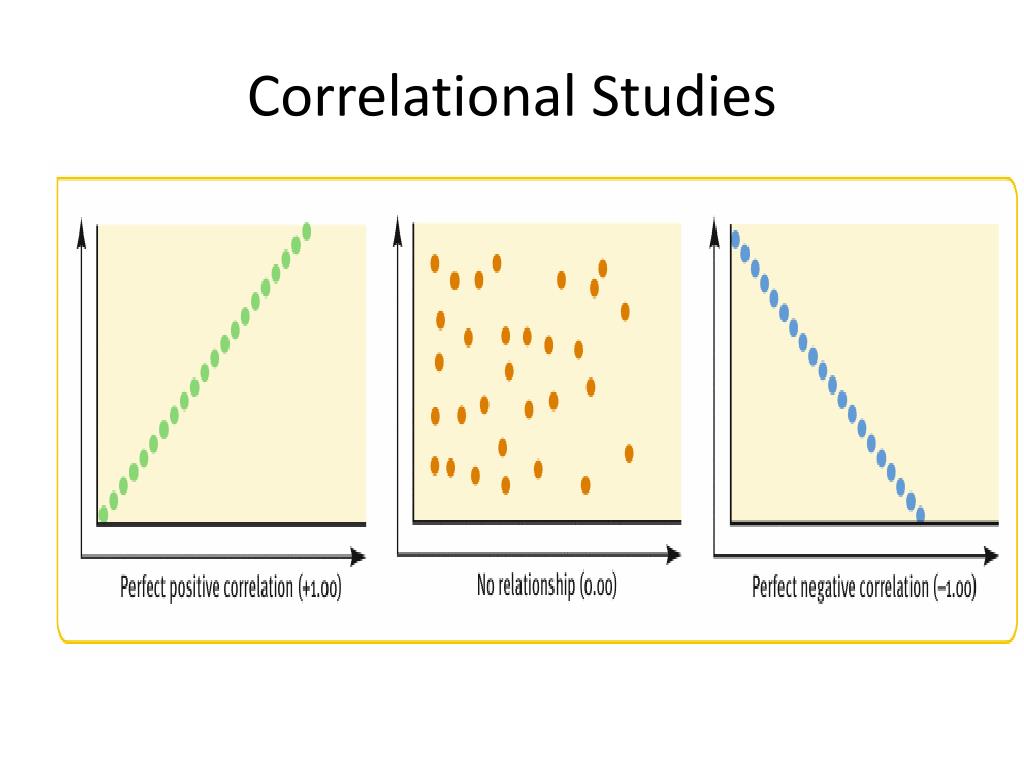 Correlational Studies

Perfect positive correlation (+1.00)

No relationship (0.00)

Perfect negative correlation (−1.00)